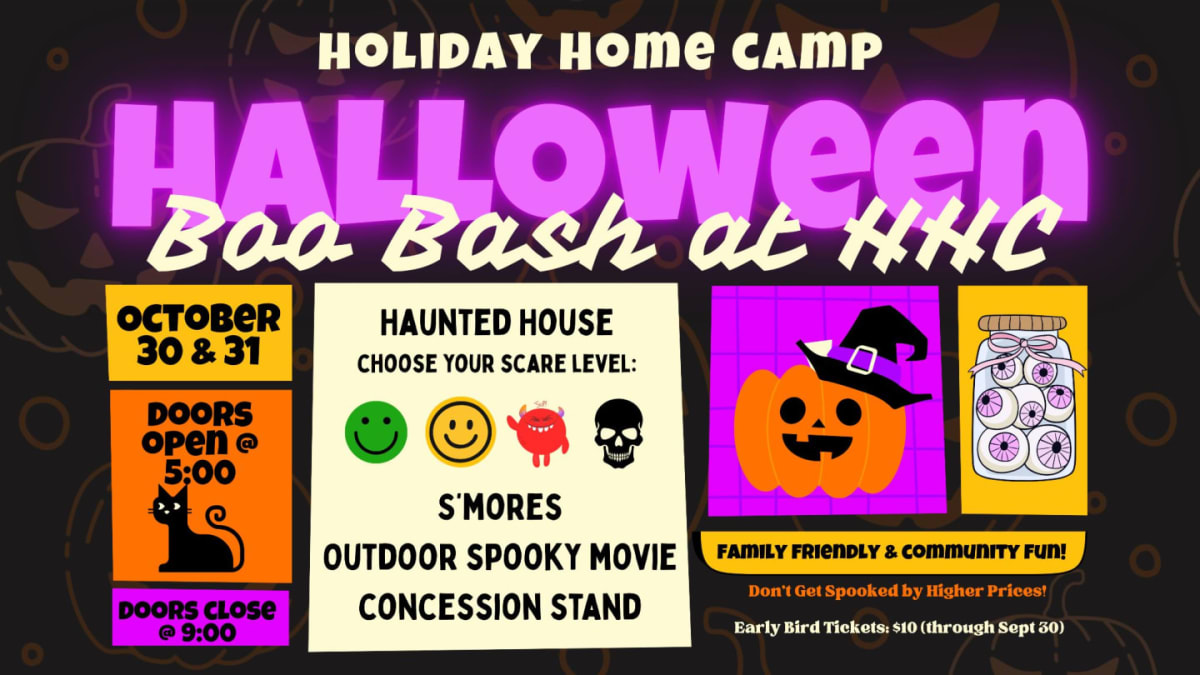 HOLIDAY HOME CAMP

HALLOWEEN

Boo Bash at HHC

OCTOBER 30 & 31

DOORS OPEN @ 5:00

DOORS CLOSE @ 9:00

HAUNTED HOUSE

CHOOSE YOUR SCARE LEVEL:

S'MORES

OUTDOOR SPOOKY MOVIE

CONCESSION STAND

FAMILY FRIENDLY & COMMUNITY FUN!

Don't Get Spooked by Higher Prices!

Early Bird Tickets: $10 (through Sept 30)